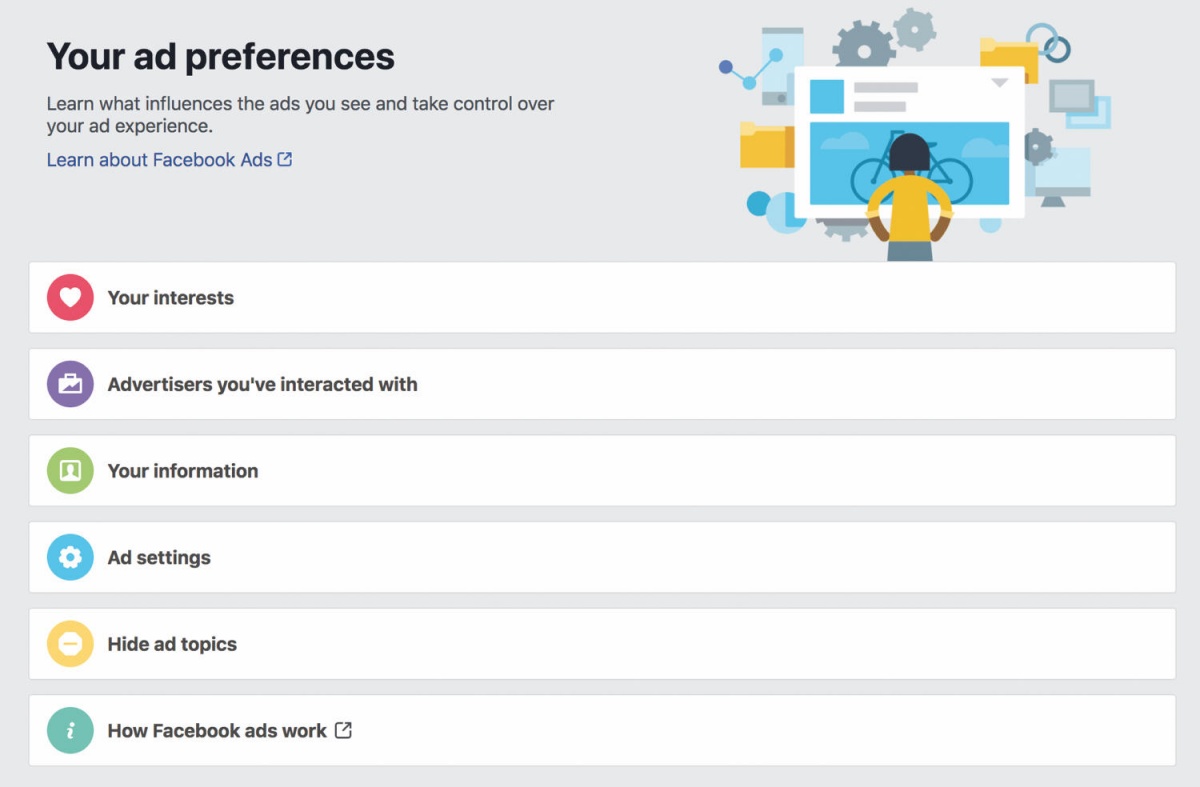 Your ad preferences

Learn what influences the ads you see and take control over your ad experience.

Learn about Facebook Ads

Your interests

Advertisers you've interacted with

Your information

Ad settings

Hide ad topics

How Facebook ads work